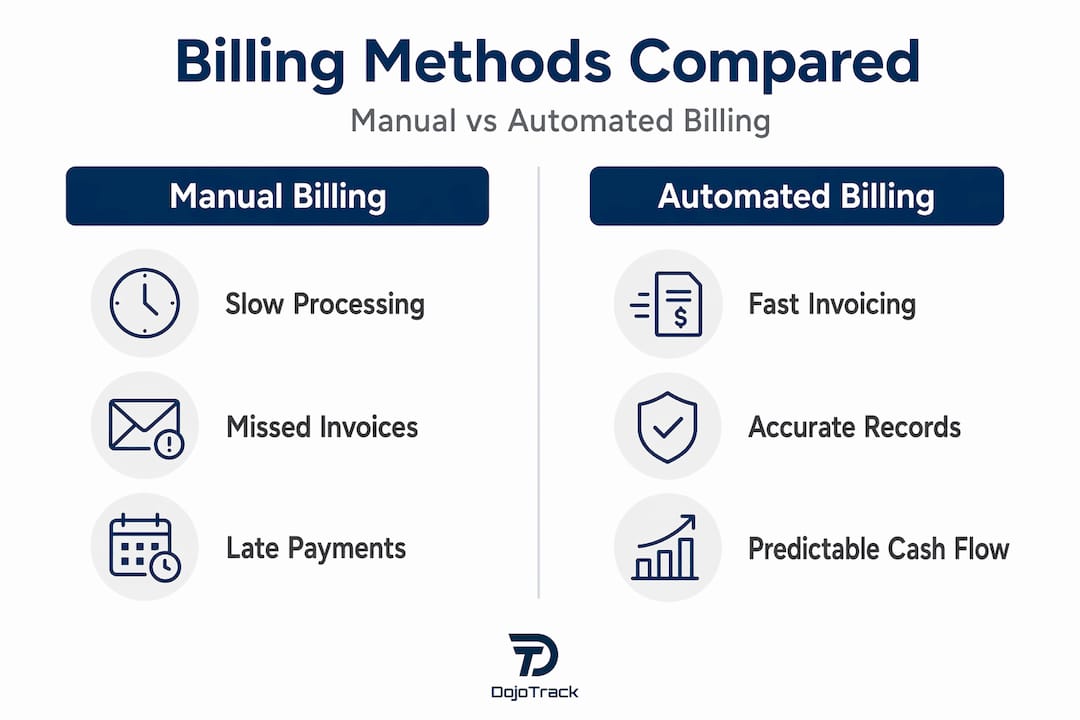 Billing Methods Compared

Manual vs Automated Billing

Manual Billing

Slow Processing

Missed Invoices

Late Payments

Automated Billing

Fast Invoicing

Accurate Records

Predictable Cash Flow

DojoTrack